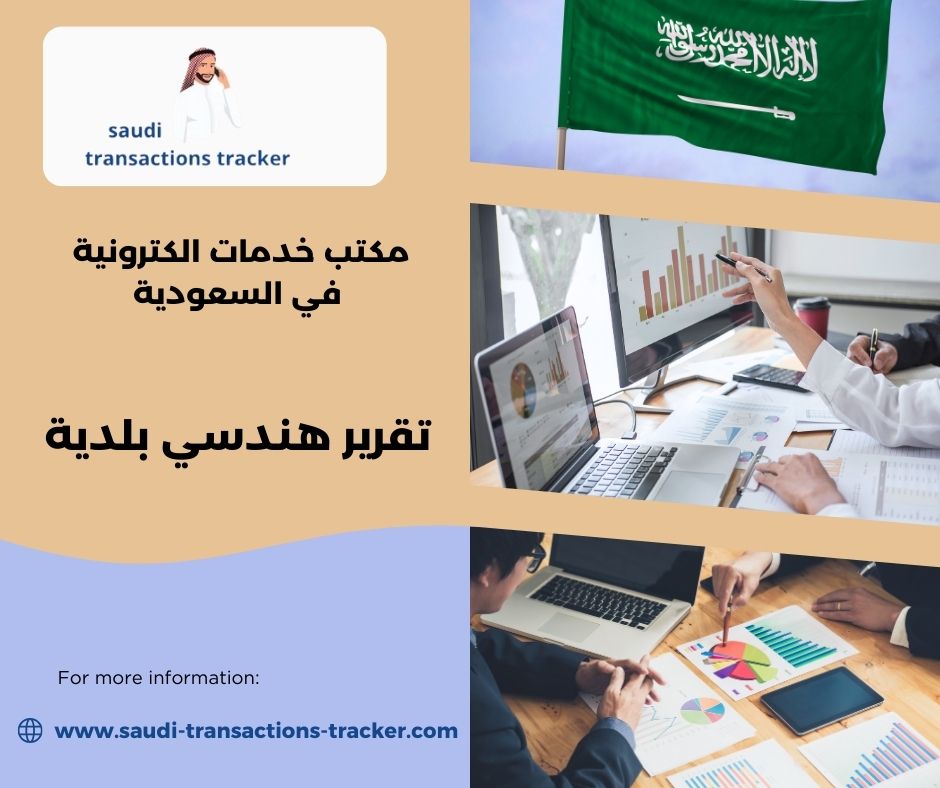 saudi
transactions tracker

لا إله إلا الله محمد رسول الله

مكتب خدمات الكترونية
في السعودية

تقرير هندسي بلدية

For more information:

www.saudi-transactions-tracker.com